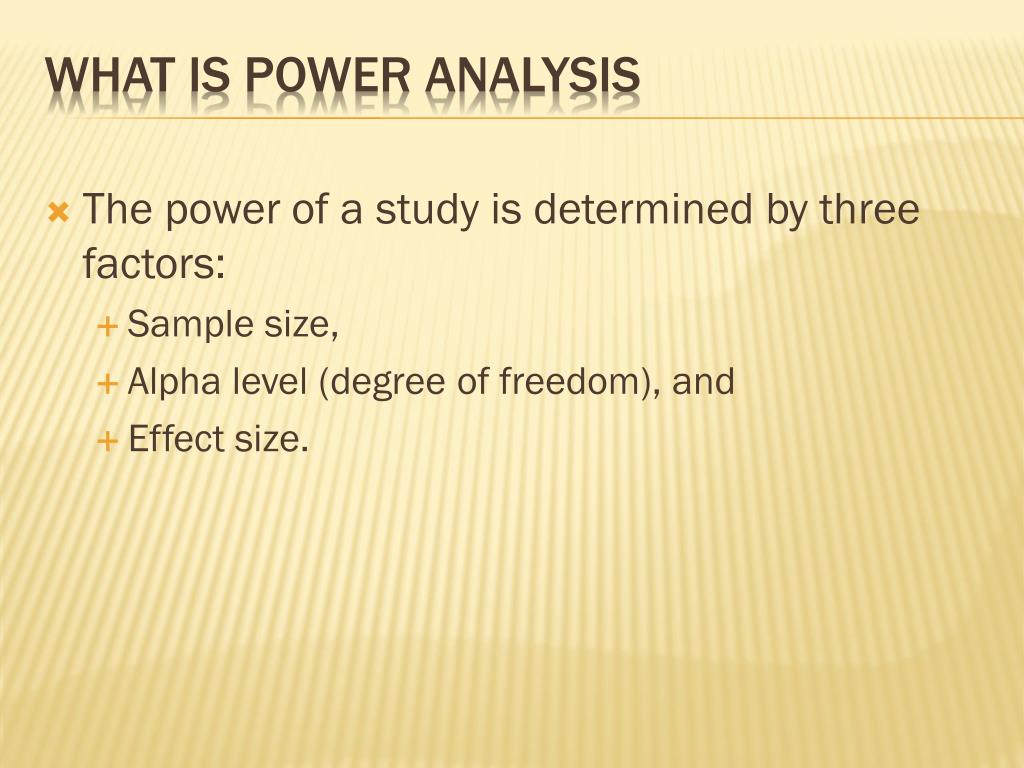 WHAT IS POWER ANALYSIS

The power of a study is determined by three factors:

Sample size,

Alpha level (degree of freedom), and

Effect size.